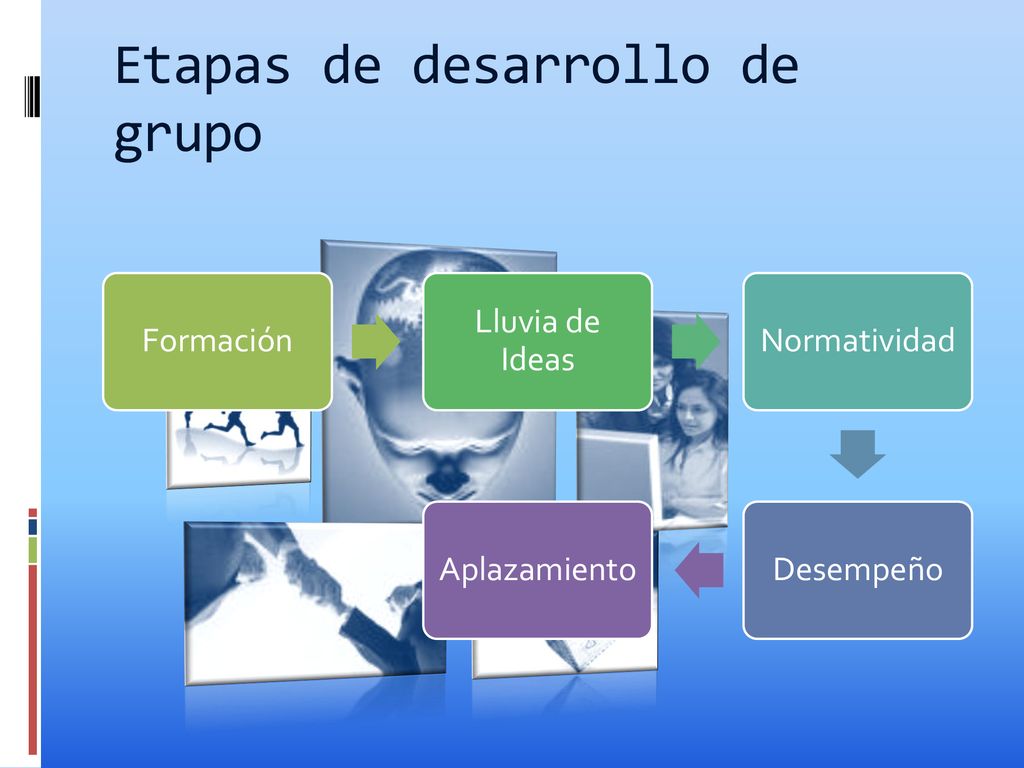 Etapas de desarrollo de grupo

Formación

Lluvia de Ideas

Normatividad

Desempeño

Aplazamiento